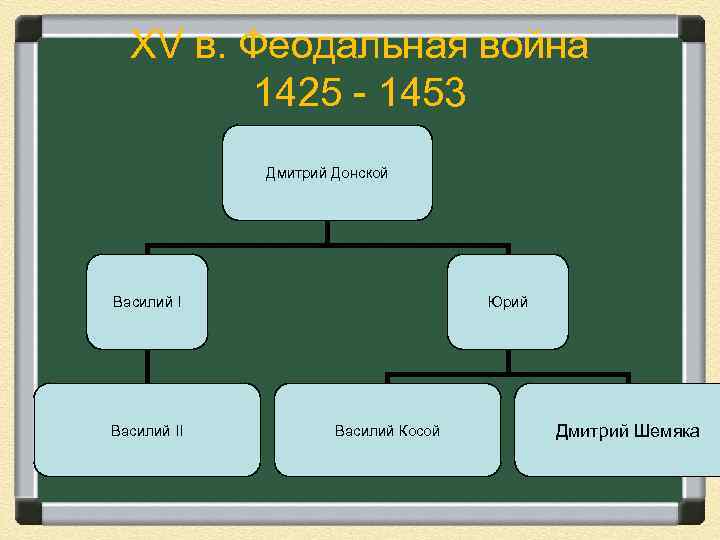 XV в. Феодальная война
1425 - 1453

Дмитрий Донской

Василий I

Юрий

Василий II

Василий Косой

Дмитрий Шемяка